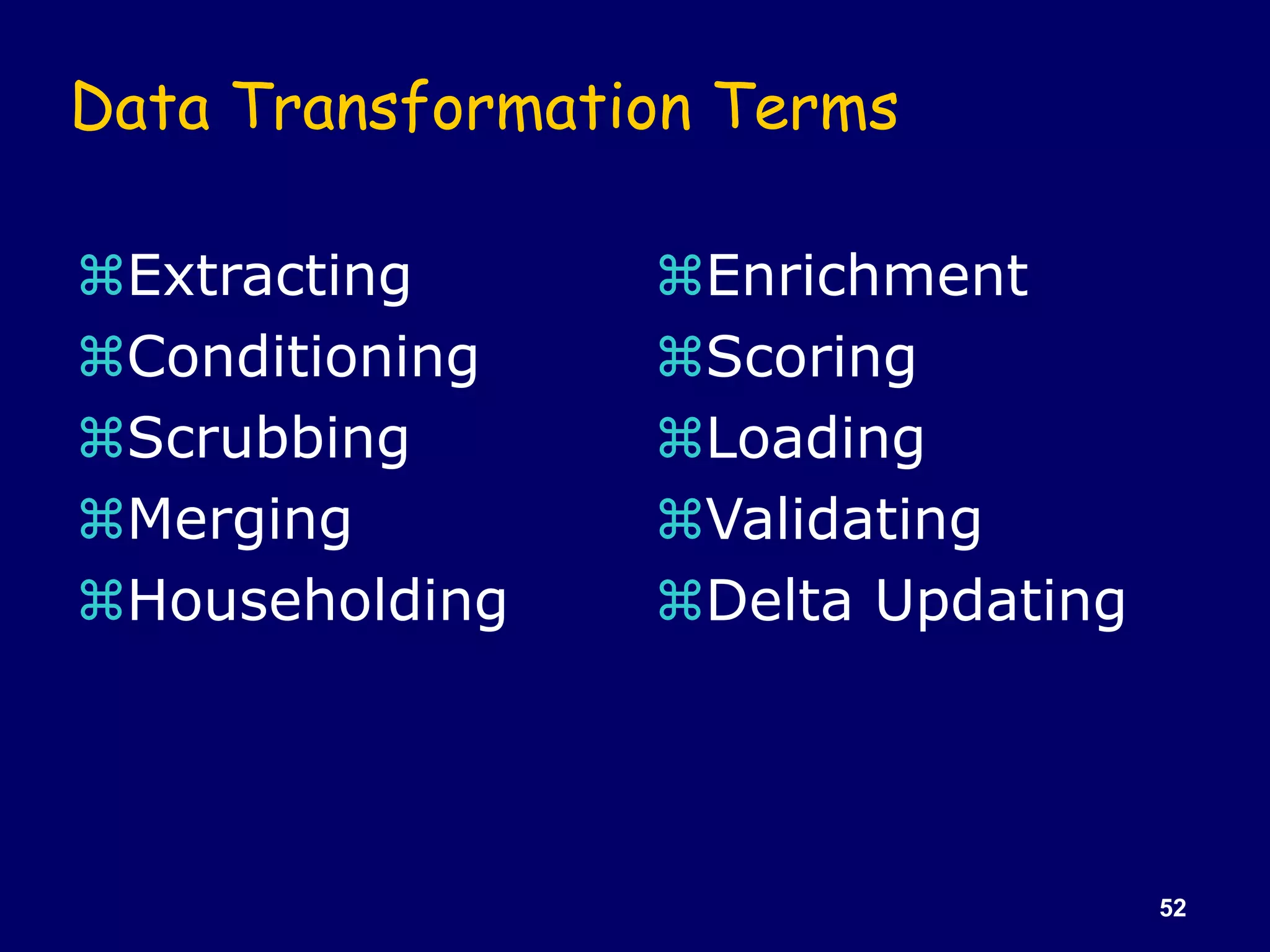 Data Transformation Terms

⌘Extracting
⌘Conditioning
⌘Scrubbing
⌘Merging
⌘Householding

⌘Enrichment
⌘Scoring
⌘Loading
⌘Validating
⌘Delta Updating

52